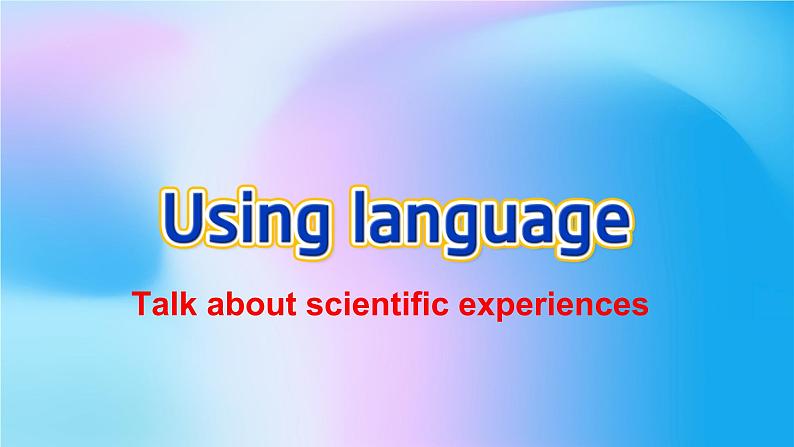 Using language

Talk about scientific experiences